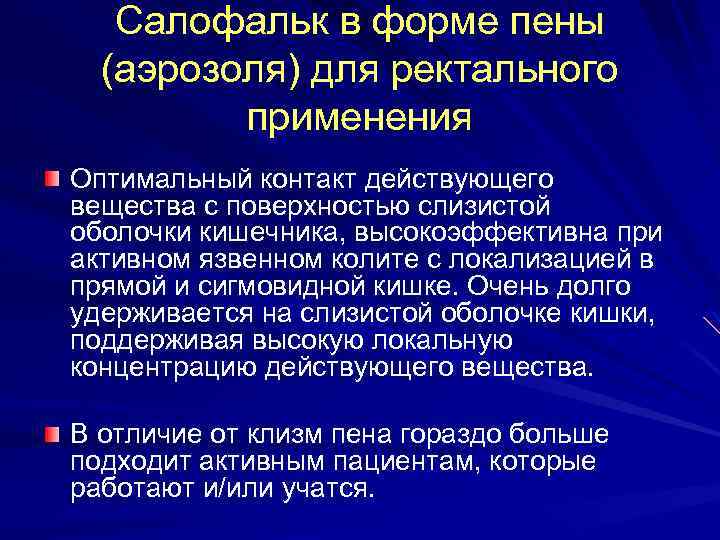 Салофальк в форме пены (аэрозоля) для ректального применения

Оптимальный контакт действующего вещества с поверхностью слизистой оболочки кишечника, высокоэффективна при активном язвенном колите с локализацией в прямой и сигмовидной кишке. Очень долго удерживается на слизистой оболочке кишки, поддерживая высокую локальную концентрацию действующего вещества.

В отличие от клизм пена гораздо больше подходит активным пациентам, которые работают и/или учатся.